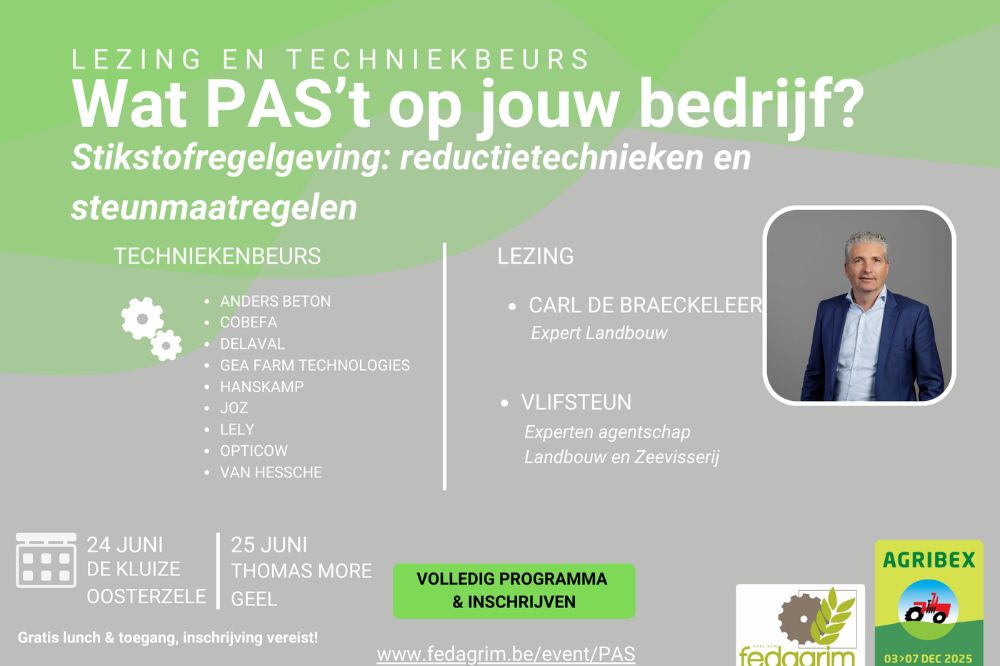 LEZING EN TECHNIEKBEURS
Wat PAS't op jouw bedrijf?
Stikstofregelgeving: reductietechnieken en steunmaatregelen

TECHNIEKENBEURS

- ANDERS BETON
- COBEFA
- DELAVAL
- GEA FARM TECHNOLOGIES
- HANSKAMP
- JOZ
- LELY
- OPTICOW
- VAN HESSCHE

LEZING

- CARL DE BRAECKELEER
Expert Landbouw

- VLIFSTEUN
Experten agentschap Landbouw en Zeevisserij

24 JUNI
DE KLUIZE
OOSTERZELE

25 JUNI
THOMAS MORE
GEEL

VOLLEDIG PROGRAMMA & INSCHRIJVEN

Gratis lunch & toegang, inschrijving vereist!

www.fedagrim.be/event/PAS

fedagrim

AGRIBEX
03>07 DEC 2025